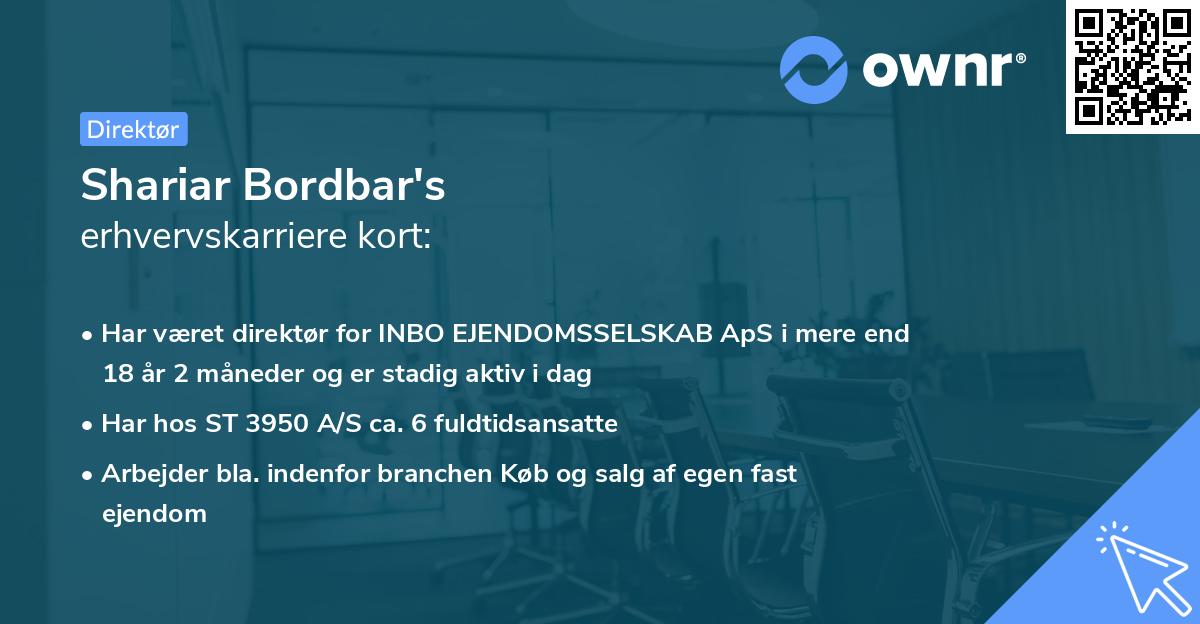 ownr®

Direktør

Shariar Bordbar's
erhvervskarriere kort:

• Har været direktør for INBO EJENDOMSSELSKAB ApS i mere end 18 år 2 måneder og er stadig aktiv i dag

• Har hos ST 3950 A/S ca. 6 fuldtidsansatte

• Arbejder bla. indenfor branchen Køb og salg af egen fast ejendom